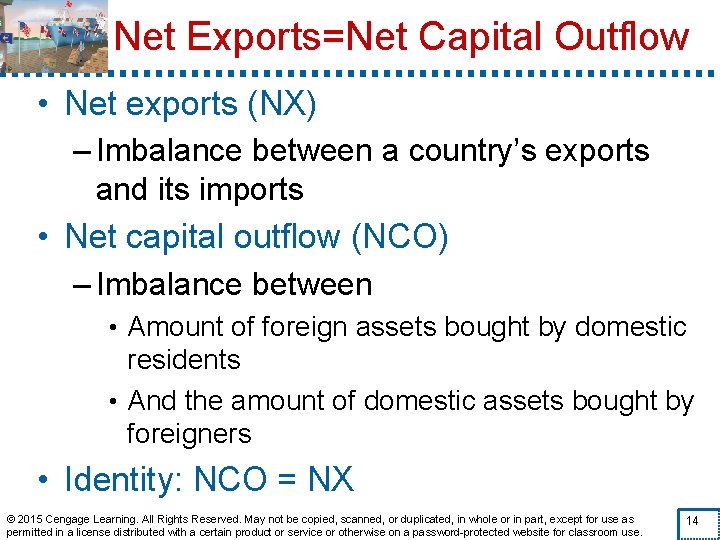 Net Exports=Net Capital Outflow

• Net exports (NX)
– Imbalance between a country's exports and its imports

• Net capital outflow (NCO)
– Imbalance between
• Amount of foreign assets bought by domestic residents
• And the amount of domestic assets bought by foreigners

• Identity: NCO = NX

© 2015 Cengage Learning. All Rights Reserved. May not be copied, scanned, or duplicated, in whole or in part, except for use as permitted in a license distributed with a certain product or service or otherwise on a password-protected website for classroom use.

14